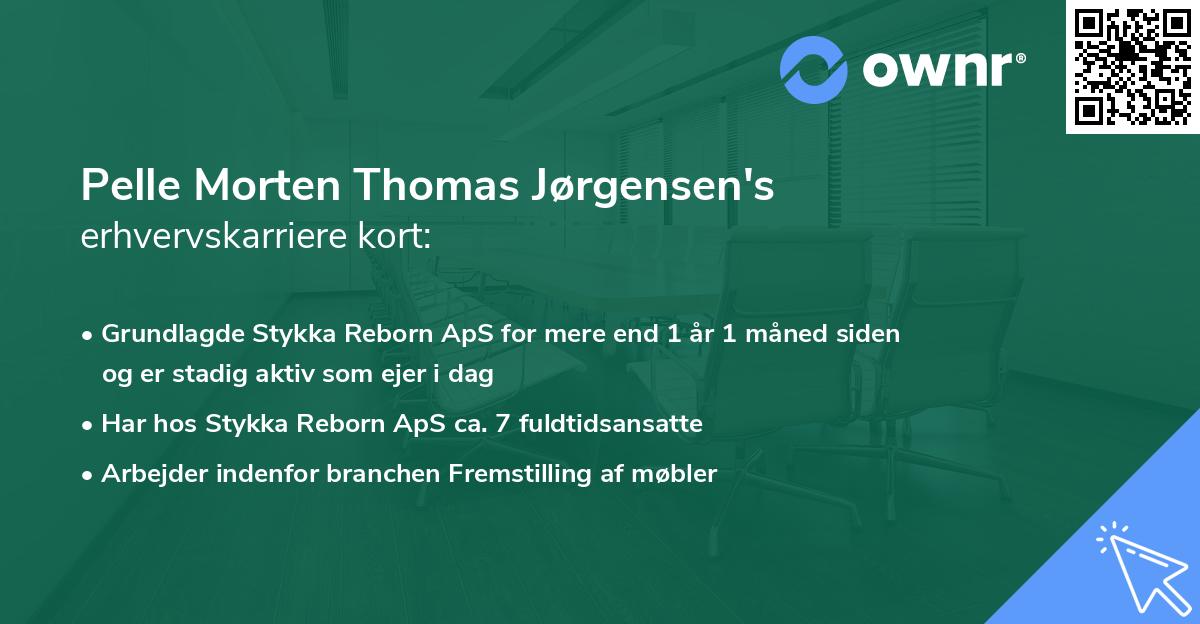 ownr®

Pelle Morten Thomas Jørgensen's
erhvervskarriere kort:

• Grundlagde Stykka Reborn ApS for mere end 1 år 1 måned siden og er stadig aktiv som ejer i dag

• Har hos Stykka Reborn ApS ca. 7 fuldtidsansatte

• Arbejder indenfor branchen Fremstilling af møbler